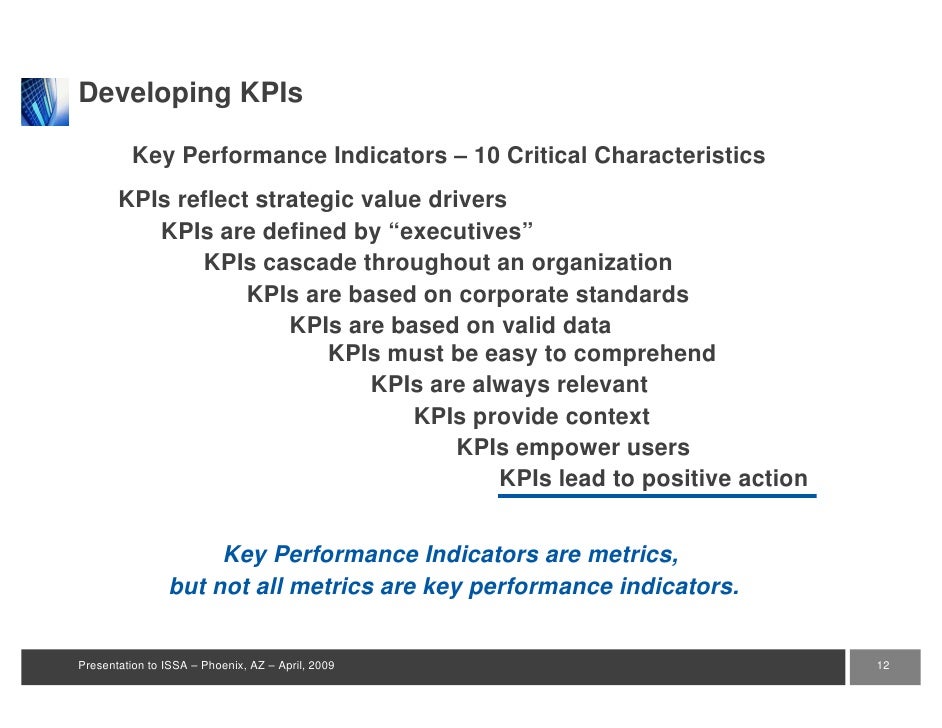 Developing KPIs

Key Performance Indicators – 10 Critical Characteristics

KPIs reflect strategic value drivers
KPIs are defined by “executives”
KPIs cascade throughout an organization
KPIs are based on corporate standards
KPIs are based on valid data
KPIs must be easy to comprehend
KPIs are always relevant
KPIs provide context
KPIs empower users
KPIs lead to positive action

Key Performance Indicators are metrics,
but not all metrics are key performance indicators.

Presentation to ISSA – Phoenix, AZ – April, 2009

12